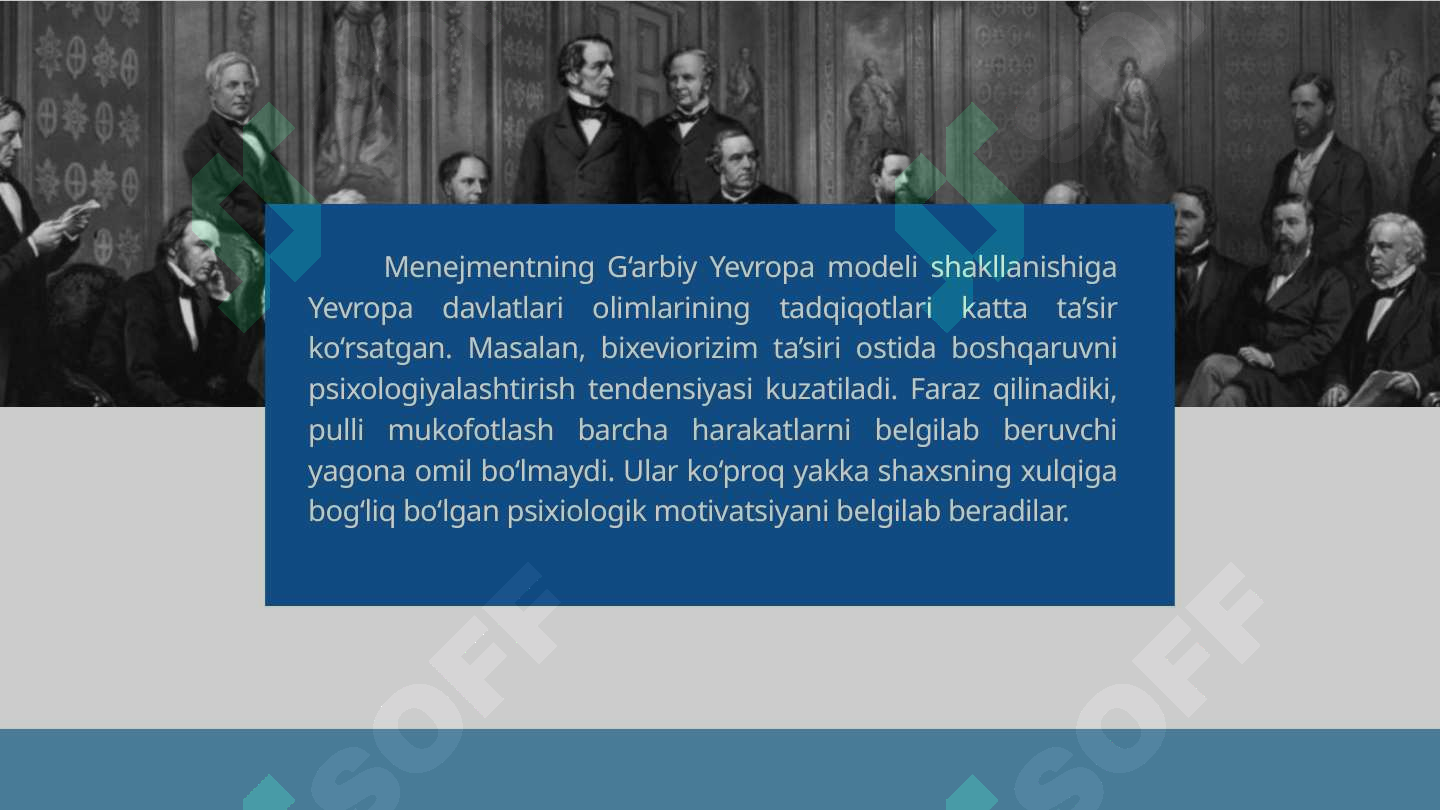 Menejmentning G‘arbiy Yevropa modeli shakllanishiga Yevropa davlatlari olimlarining tadqiqotlari katta ta’sir ko‘rsatgan. Masalan, bixeviorizim ta’siri ostida boshqaruvni psixologiyalashtirish tendensiyasi kuzatiladi. Faraz qilinadiki, pulli mukofotlash barcha harakatlarni belgilab beruvchi yagona omil bo‘lmaydi. Ular ko‘proq yakka shaxsning xulqiga bog‘liq bo‘lgan psixiologik motivatsiyani belgilab beradilar.

SOFF

SOFF